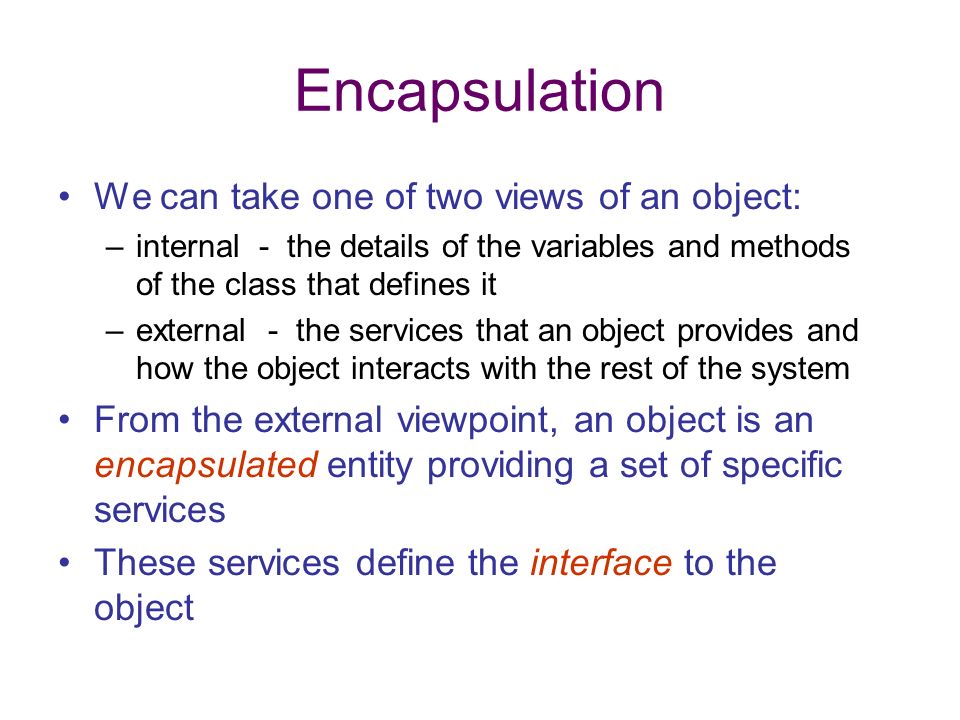 Encapsulation

• We can take one of two views of an object:
  – internal - the details of the variables and methods of the class that defines it
  – external - the services that an object provides and how the object interacts with the rest of the system

• From the external viewpoint, an object is an encapsulated entity providing a set of specific services

• These services define the interface to the object